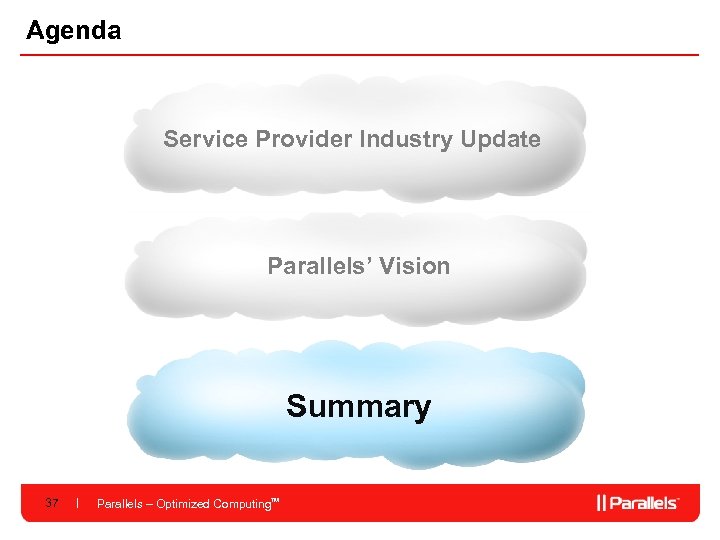 Agenda

Service Provider Industry Update

Parallels' Vision

Summary

37 | Parallels – Optimized Computing™

|| Parallels